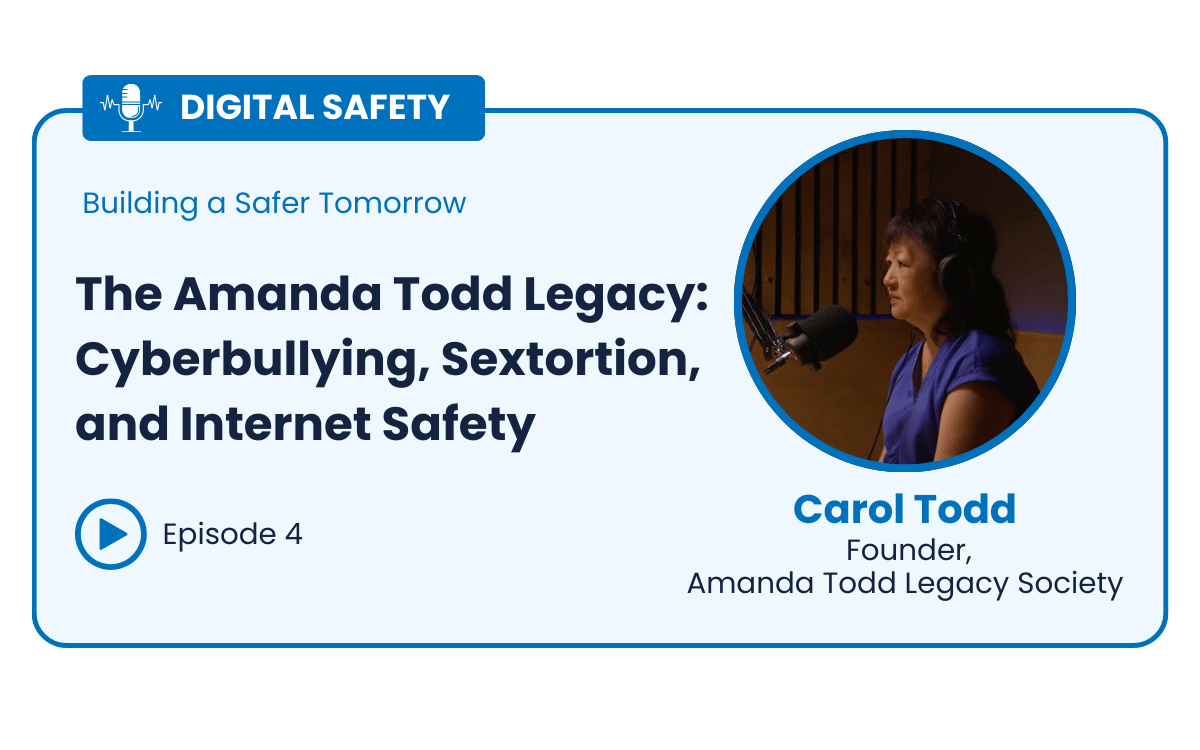 DIGITAL SAFETY

Building a Safer Tomorrow

The Amanda Todd Legacy: Cyberbullying, Sextortion, and Internet Safety

Episode 4

Carol Todd
Founder,
Amanda Todd Legacy Society